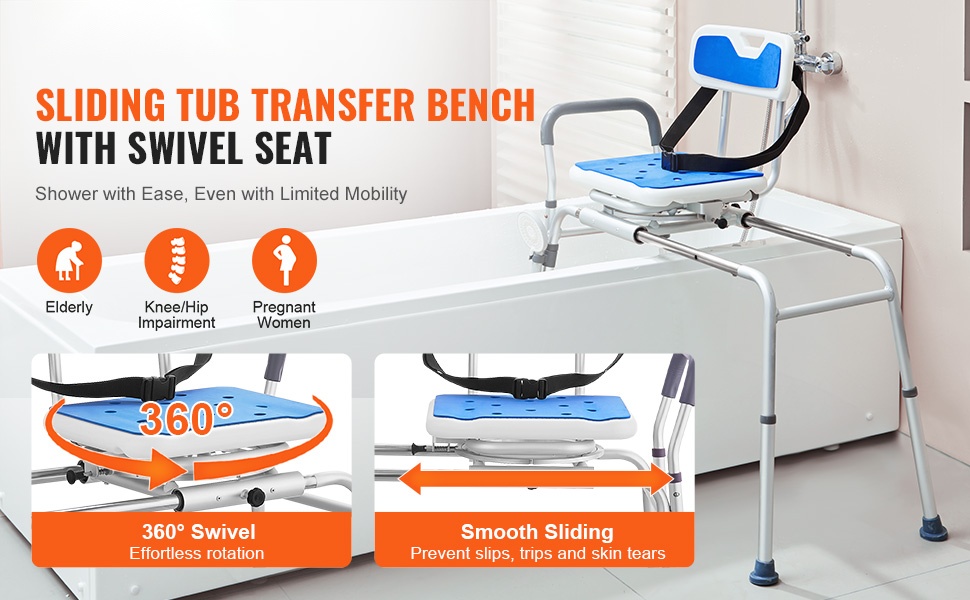 SLIDING TUB TRANSFER BENCH
WITH SWIVEL SEAT

Shower with Ease, Even with Limited Mobility

Elderly

Knee/Hip Impairment

Pregnant Women

360°

360° Swivel
Effortless rotation

Smooth Sliding
Prevent slips, trips and skin tears